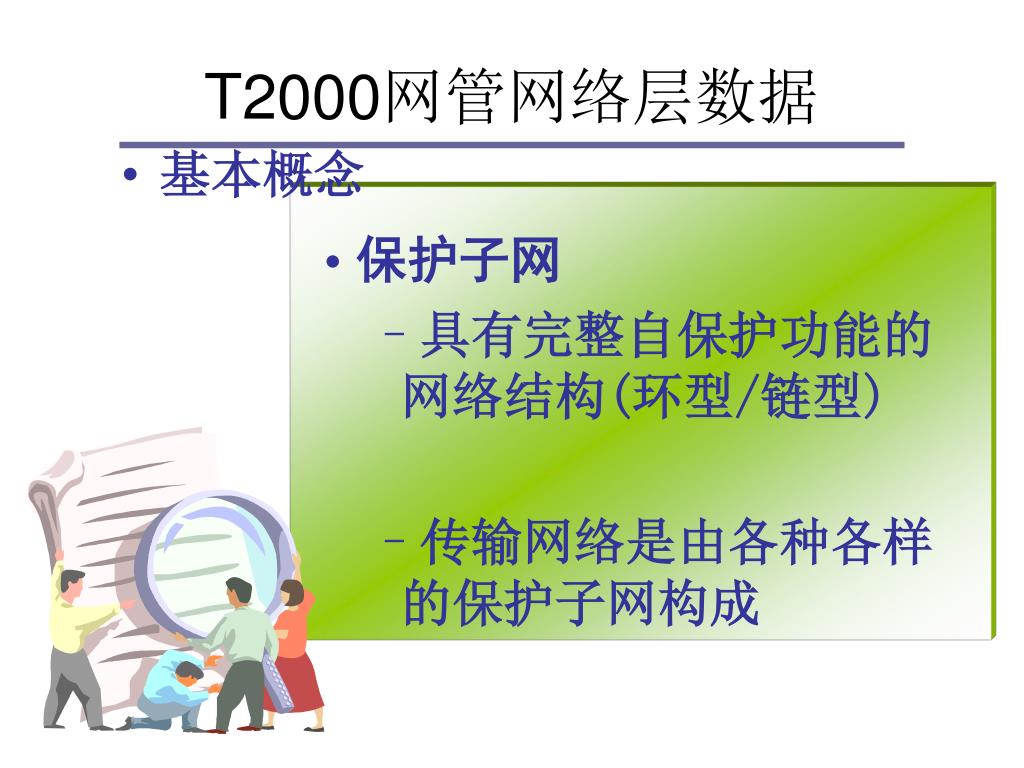 T2000网管网络层数据

• 基本概念

• 保护子网

– 具有完整自保护功能的网络结构(环型/链型)

– 传输网络是由各种各样的保护子网构成